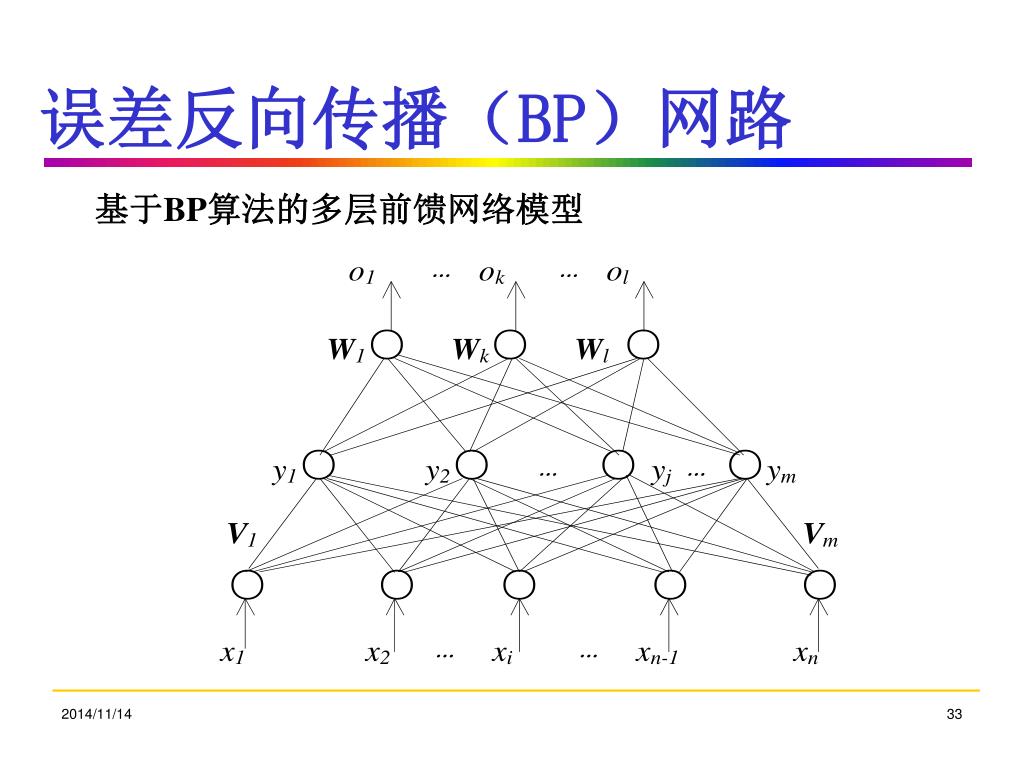 误差反向传播（BP）网路

基于BP算法的多层前馈网络模型

$o_1$ … $o_k$ … $o_l$

$W_1$ $W_k$ $W_l$

$y_1$ $y_2$ … $y_j$ … $y_m$

$V_1$ $V_m$

$x_1$ $x_2$ … $x_i$ … $x_{n-1}$ $x_n$

2014/11/14

33